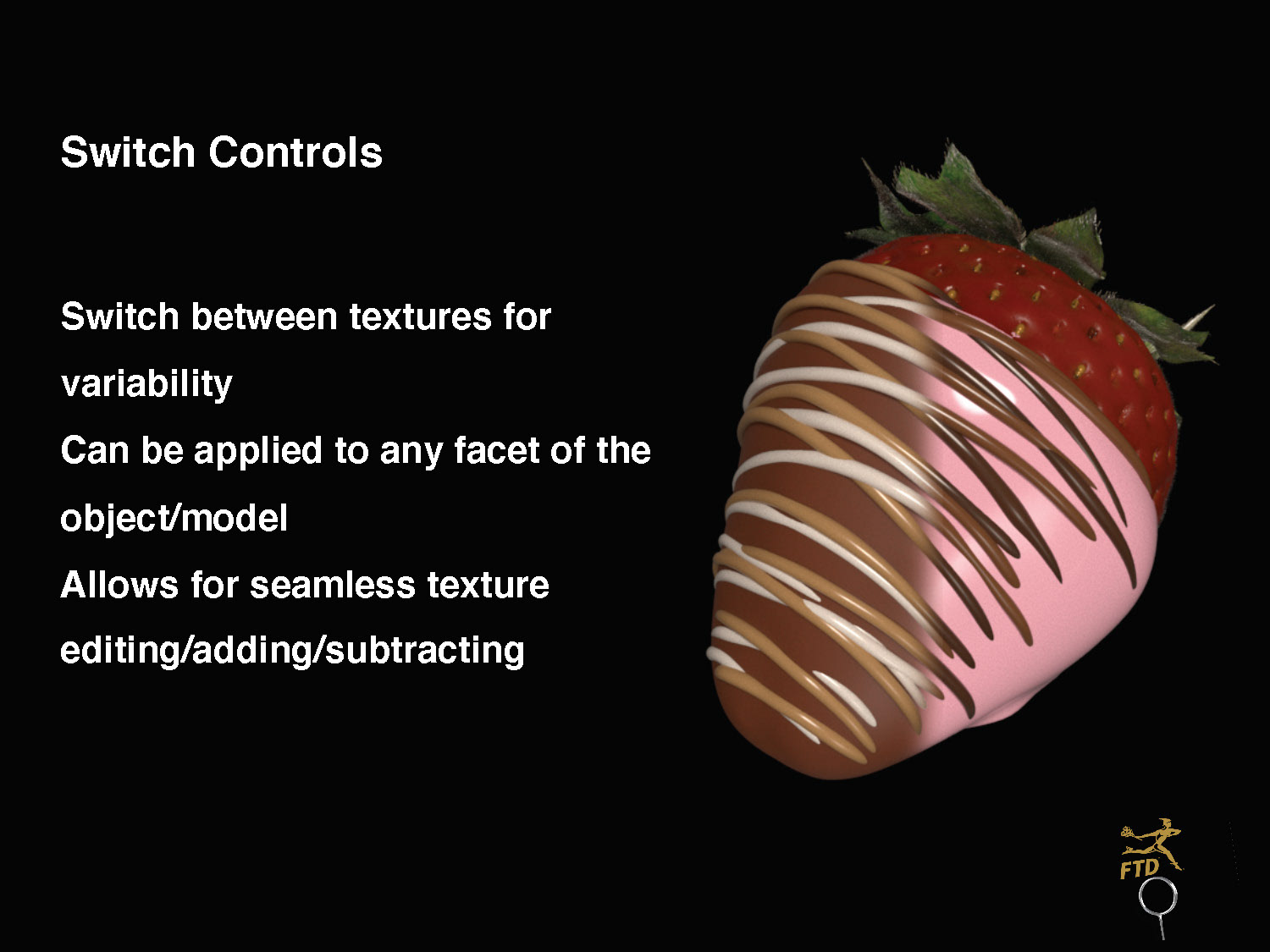 Switch Controls

Switch between textures for variability
Can be applied to any facet of the object/model
Allows for seamless texture editing/adding/subtracting

FTD